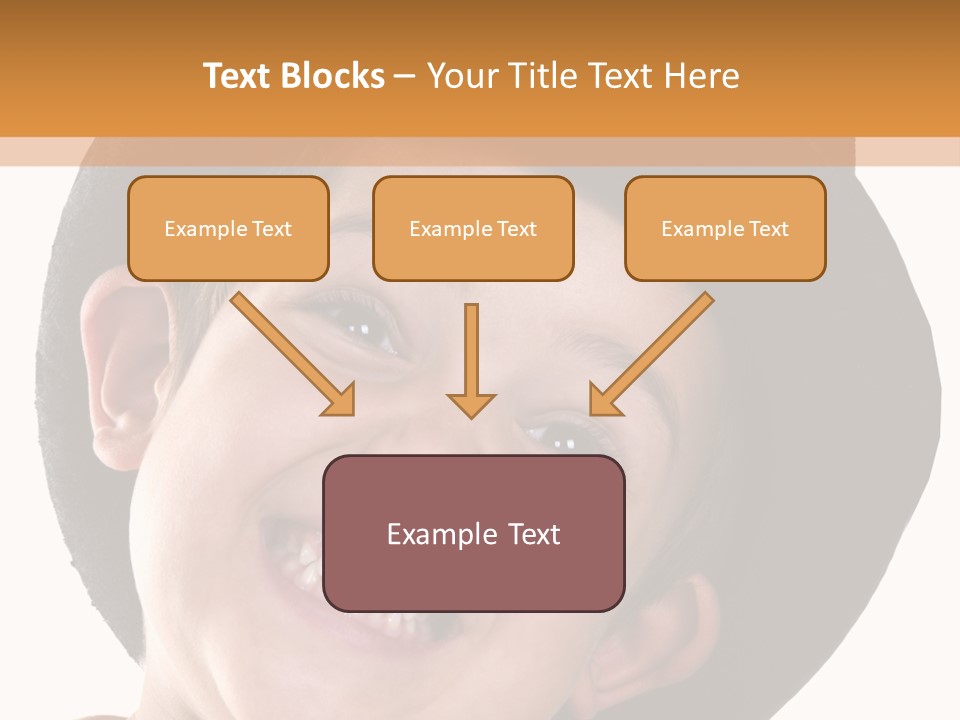 Text Blocks – Your Title Text Here

Example Text

Example Text

Example Text

Example Text